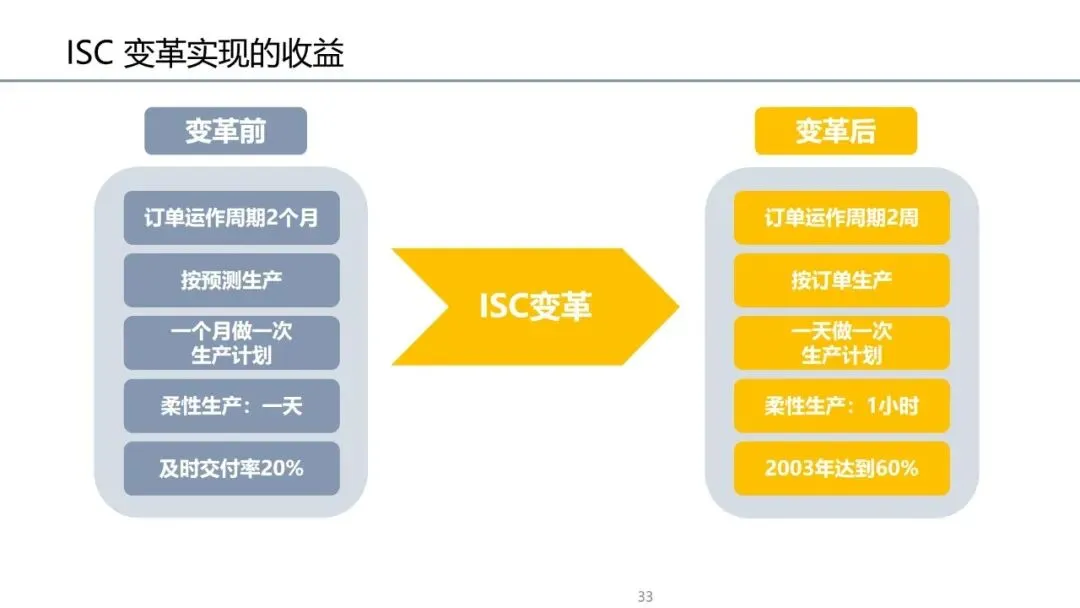 ISC 变革实现的收益

变革前

订单运作周期2个月

按预测生产

一个月做一次生产计划

柔性生产：一天

及时交付率20%

ISC变革

变革后

订单运作周期2周

按订单生产

一天做一次生产计划

柔性生产：1小时

2003年达到60%

33